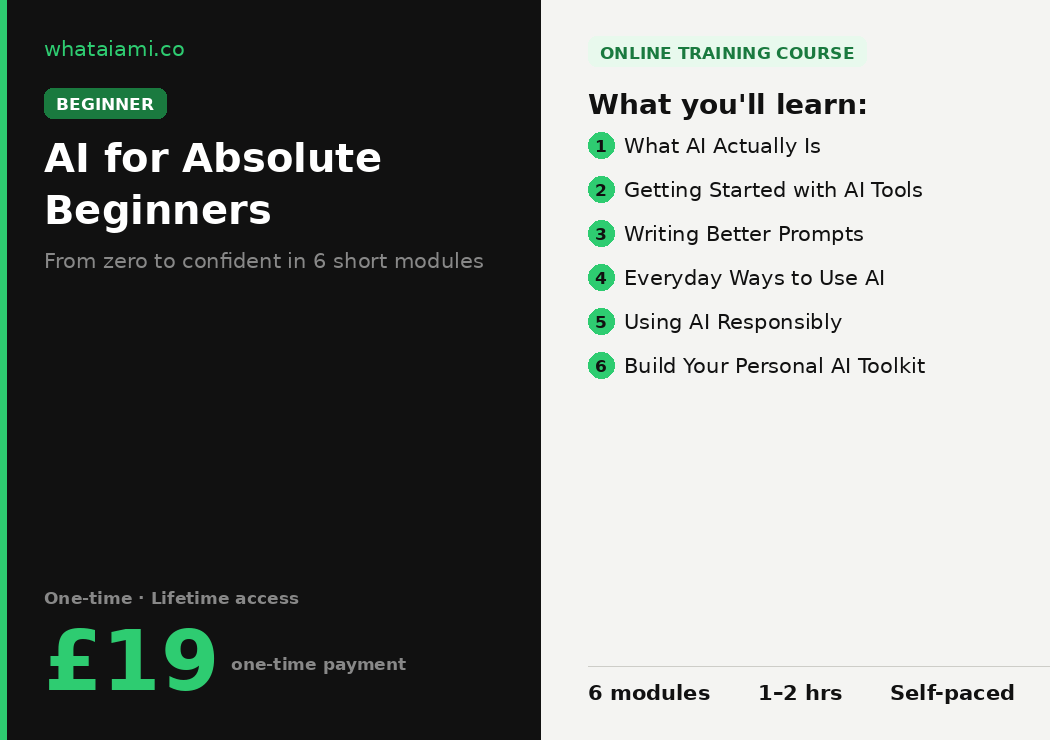 whataiami.co

BEGINNER

AI for Absolute Beginners

From zero to confident in 6 short modules

One-time · Lifetime access

£19 one-time payment

ONLINE TRAINING COURSE

What you'll learn:

1 What AI Actually Is
2 Getting Started with AI Tools
3 Writing Better Prompts
4 Everyday Ways to Use AI
5 Using AI Responsibly
6 Build Your Personal AI Toolkit

6 modules 1–2 hrs Self-paced